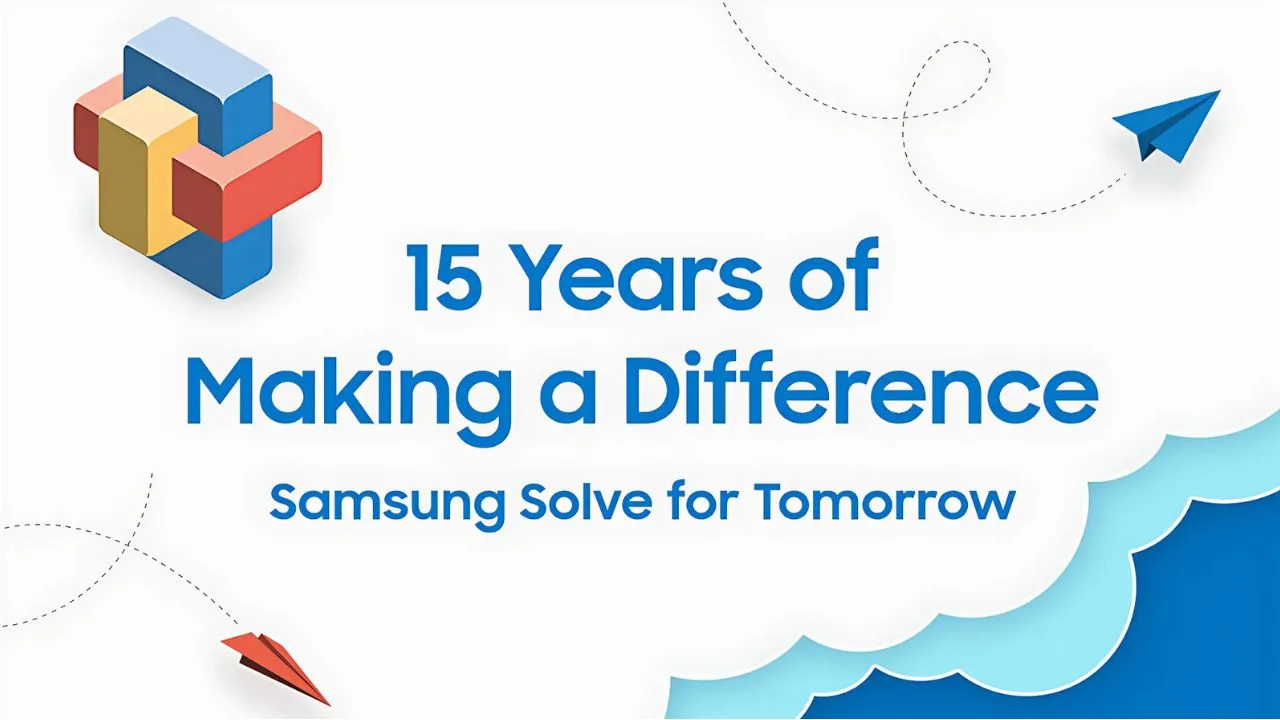 15 Years of Making a Difference

Samsung Solve for Tomorrow